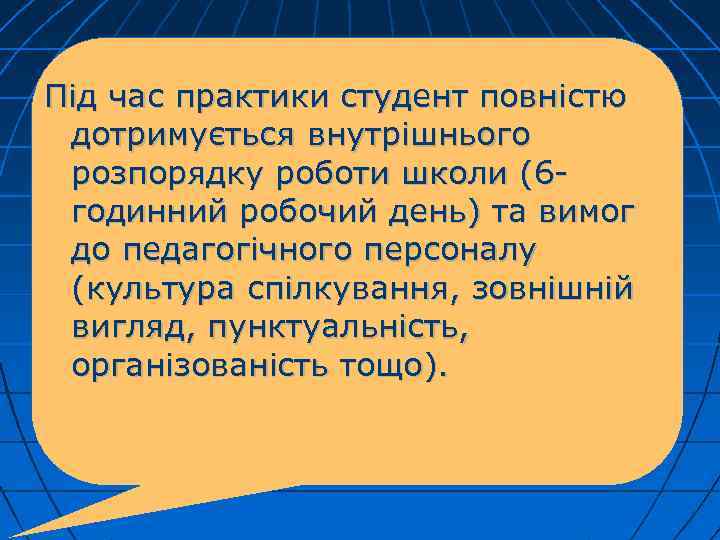 Під час практики студент повністю дотримується внутрішнього розпорядку роботи школи (6-годинний робочий день) та вимог до педагогічного персоналу (культура спілкування, зовнішній вигляд, пунктуальність, організованість тощо).